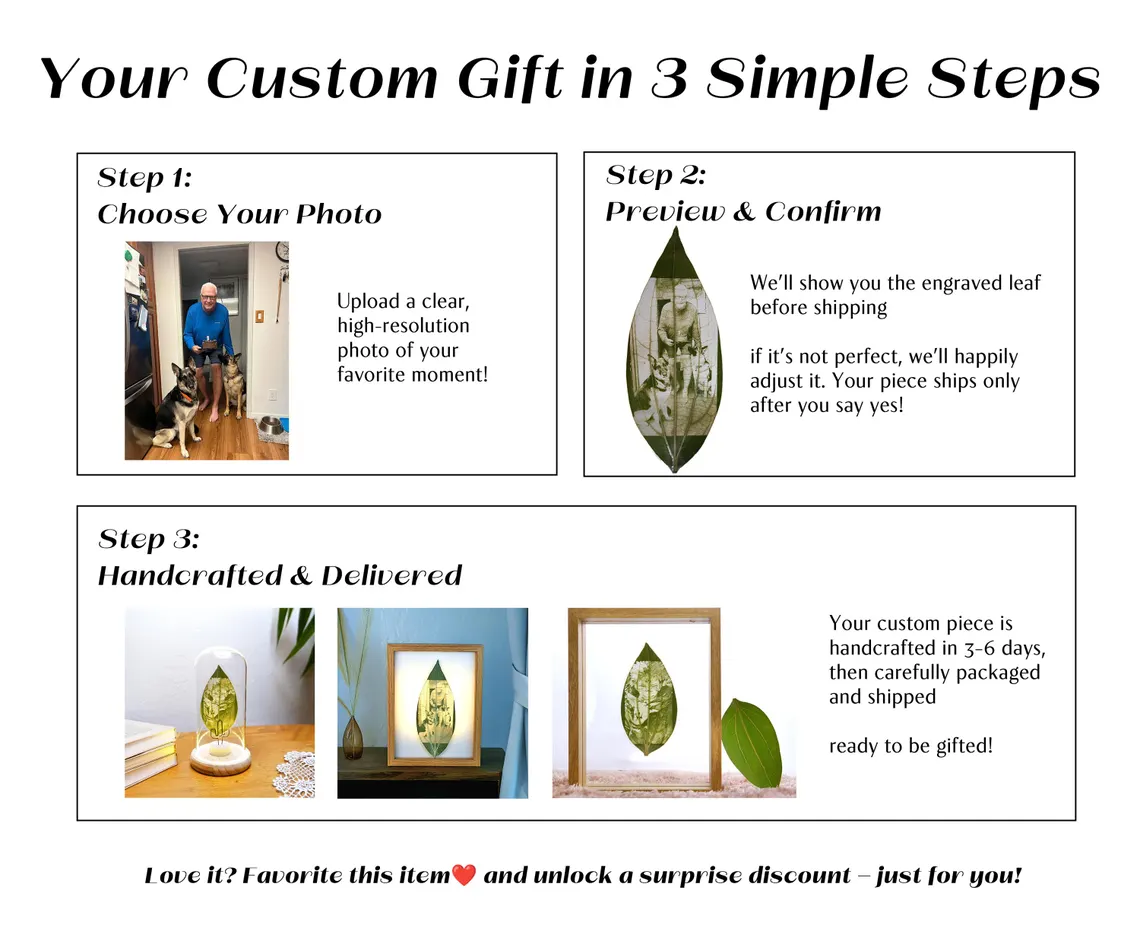 Your Custom Gift in 3 Simple Steps

Step 1:
Choose Your Photo

Upload a clear, high-resolution photo of your favorite moment!

Step 2:
Preview & Confirm

We'll show you the engraved leaf before shipping

if it's not perfect, we'll happily adjust it. Your piece ships only after you say yes!

Step 3:
Handcrafted & Delivered

Your custom piece is handcrafted in 3-6 days, then carefully packaged and shipped

ready to be gifted!

Love it? Favorite this item❤️ and unlock a surprise discount – just for you!